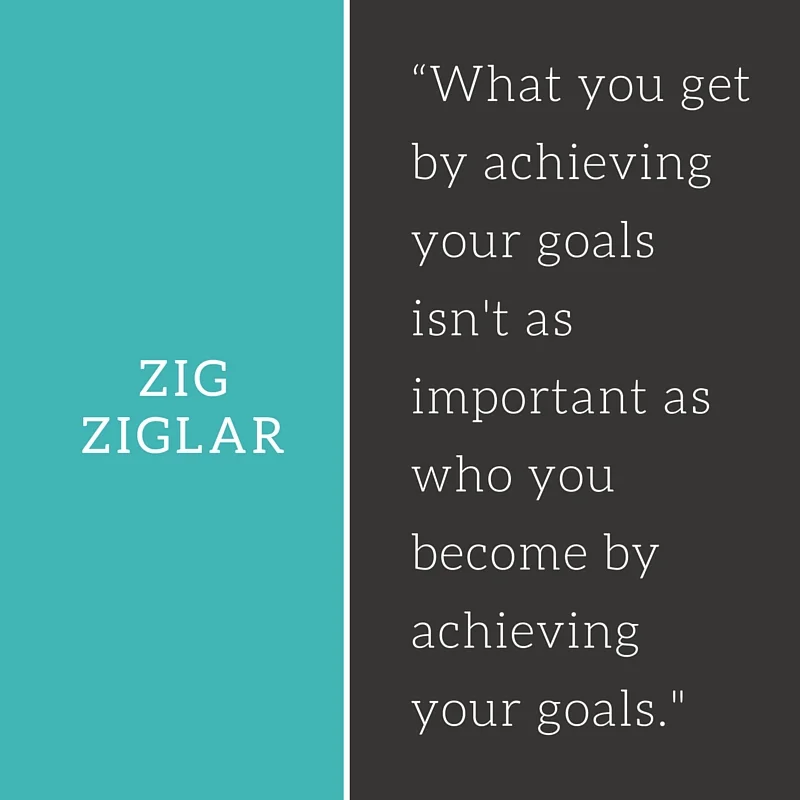 ZIG ZIGLAR

“What you get by achieving your goals isn't as important as who you become by achieving your goals."